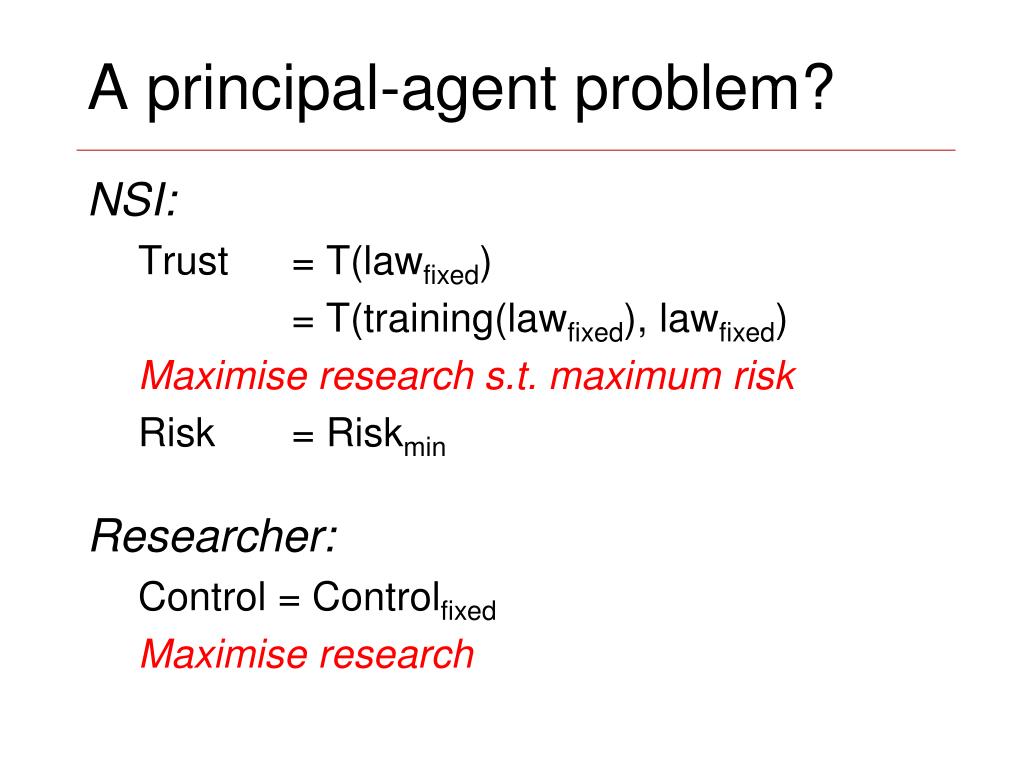 A principal-agent problem?

NSI:

Trust = $T(law_{fixed})$

= $T(training(law_{fixed}), law_{fixed})$

Maximise research s.t. maximum risk

Risk = $Risk_{min}$

Researcher:

Control = $Control_{fixed}$

Maximise research